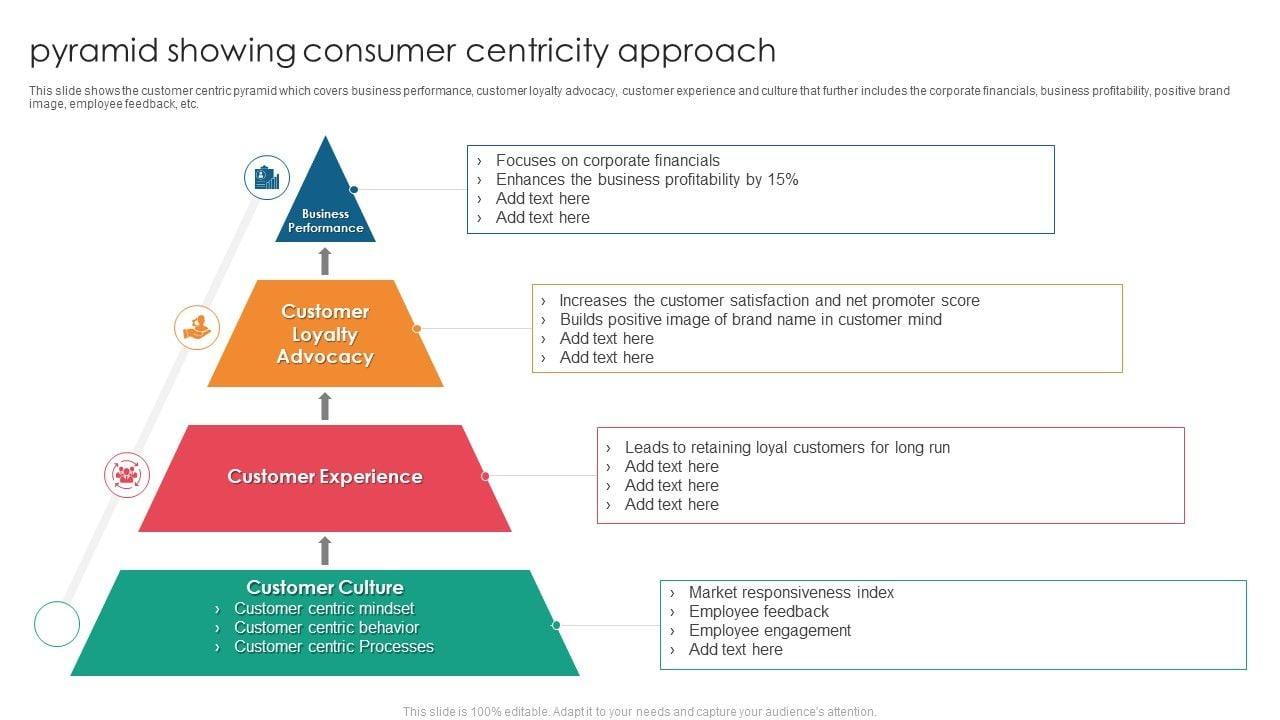 pyramid showing consumer centricity approach

This slide shows the customer centric pyramid which covers business performance, customer loyalty advocacy, customer experience and culture that further includes the corporate financials, business profitability, positive brand image, employee feedback, etc.

Business Performance

› Focuses on corporate financials
› Enhances the business profitability by 15%
› Add text here
› Add text here

Customer Loyalty Advocacy

› Increases the customer satisfaction and net promoter score
› Builds positive image of brand name in customer mind
› Add text here
› Add text here

Customer Experience

› Leads to retaining loyal customers for long run
› Add text here
› Add text here
› Add text here

Customer Culture
› Customer centric mindset
› Customer centric behavior
› Customer centric Processes

› Market responsiveness index
› Employee feedback
› Employee engagement
› Add text here

This slide is 100% editable. Adapt it to your needs and capture your audience's attention.